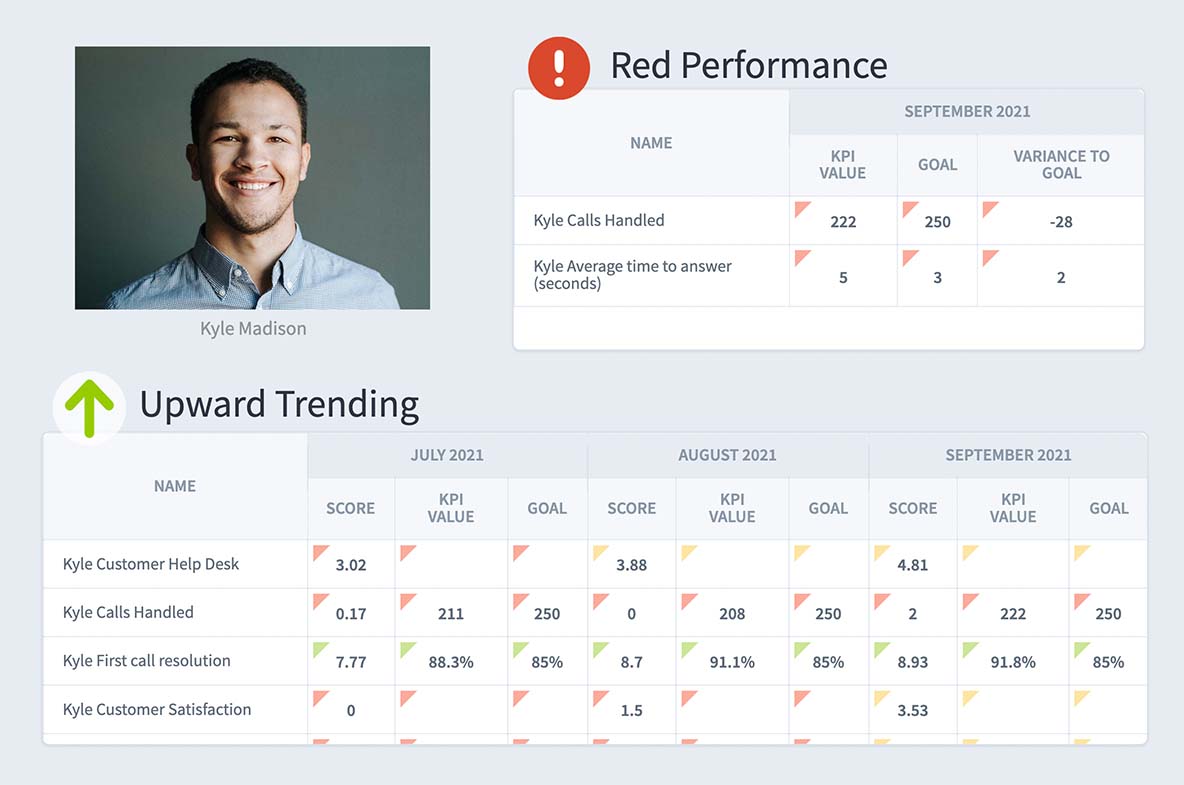 Kyle Madison

Red Performance

| NAME | SEPTEMBER 2021 | | |
|---|---|---|---|
| | KPI VALUE | GOAL | VARIANCE TO GOAL |
| Kyle Calls Handled | 222 | 250 | -28 |
| Kyle Average time to answer (seconds) | 5 | 3 | 2 |

Upward Trending

| NAME | JULY 2021 | | | AUGUST 2021 | | | SEPTEMBER 2021 | | |
|---|---|---|---|---|---|---|---|---|---|
| | SCORE | KPI VALUE | GOAL | SCORE | KPI VALUE | GOAL | SCORE | KPI VALUE | GOAL |
| Kyle Customer Help Desk | 3.02 | | | 3.88 | | | 4.81 | | |
| Kyle Calls Handled | 0.17 | 211 | 250 | 0 | 208 | 250 | 2 | 222 | 250 |
| Kyle First call resolution | 7.77 | 88.3% | 85% | 8.7 | 91.1% | 85% | 8.93 | 91.8% | 85% |
| Kyle Customer Satisfaction | 0 | | | 1.5 | | | 3.53 | | |